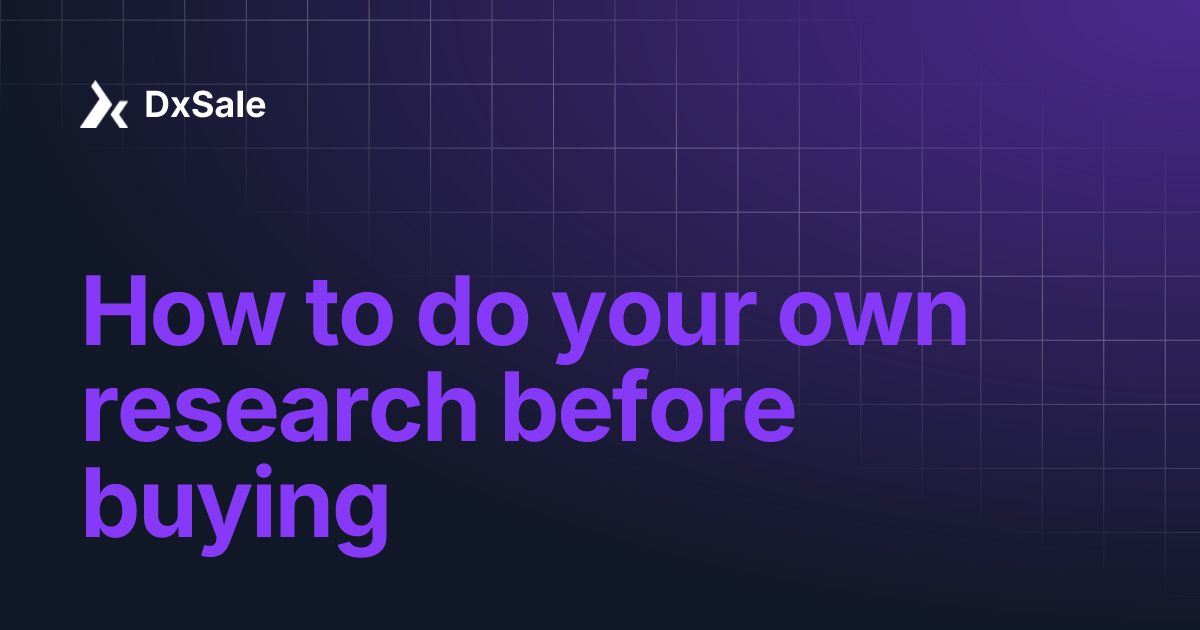 DxSale

How to do your own research before buying